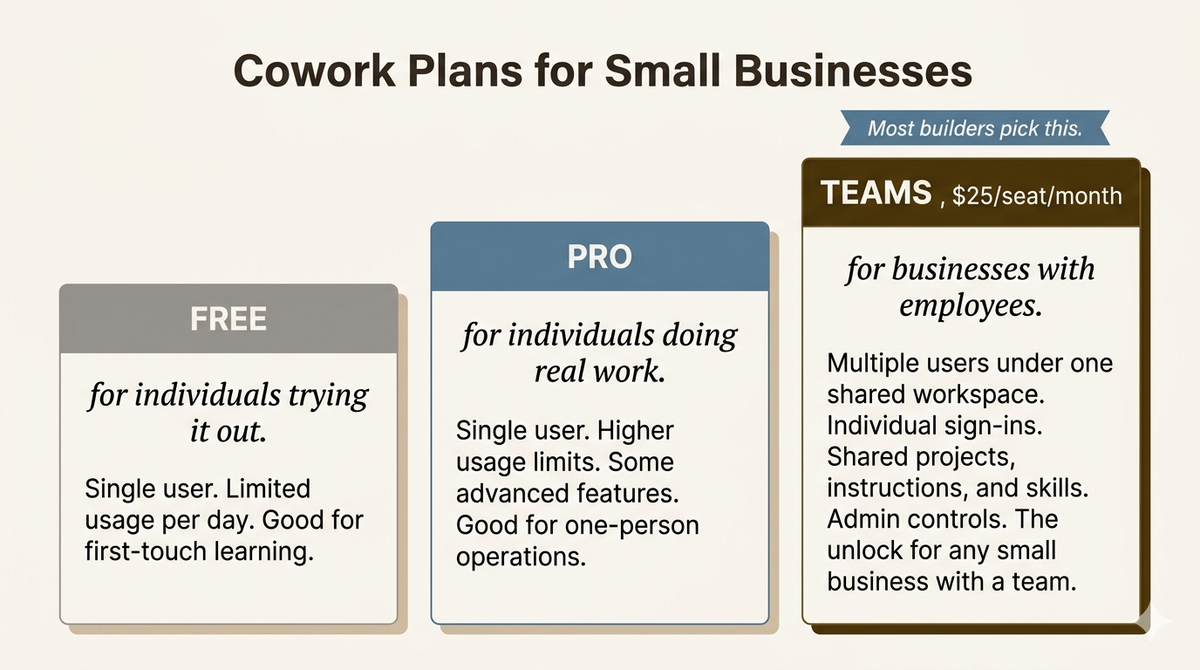 Cowork Plans for Small Businesses

FREE

for individuals trying it out.

Single user. Limited usage per day. Good for first-touch learning.

PRO

for individuals doing real work.

Single user. Higher usage limits. Some advanced features. Good for one-person operations.

Most builders pick this.

TEAMS , $25/seat/month

for businesses with employees.

Multiple users under one shared workspace. Individual sign-ins. Shared projects, instructions, and skills. Admin controls. The unlock for any small business with a team.